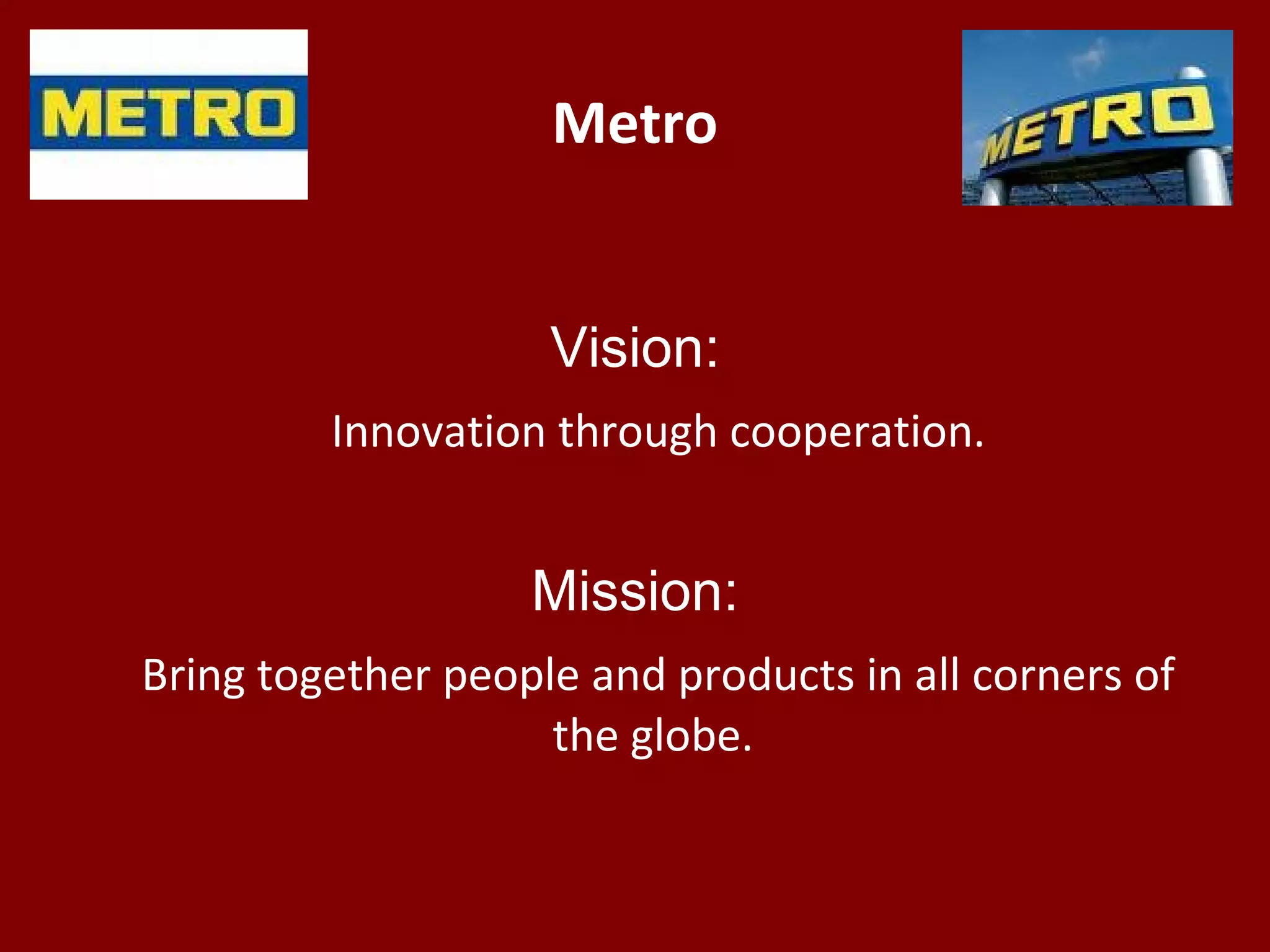 METRO

Metro

METRO

Vision:

Innovation through cooperation.

Mission:

Bring together people and products in all corners of the globe.